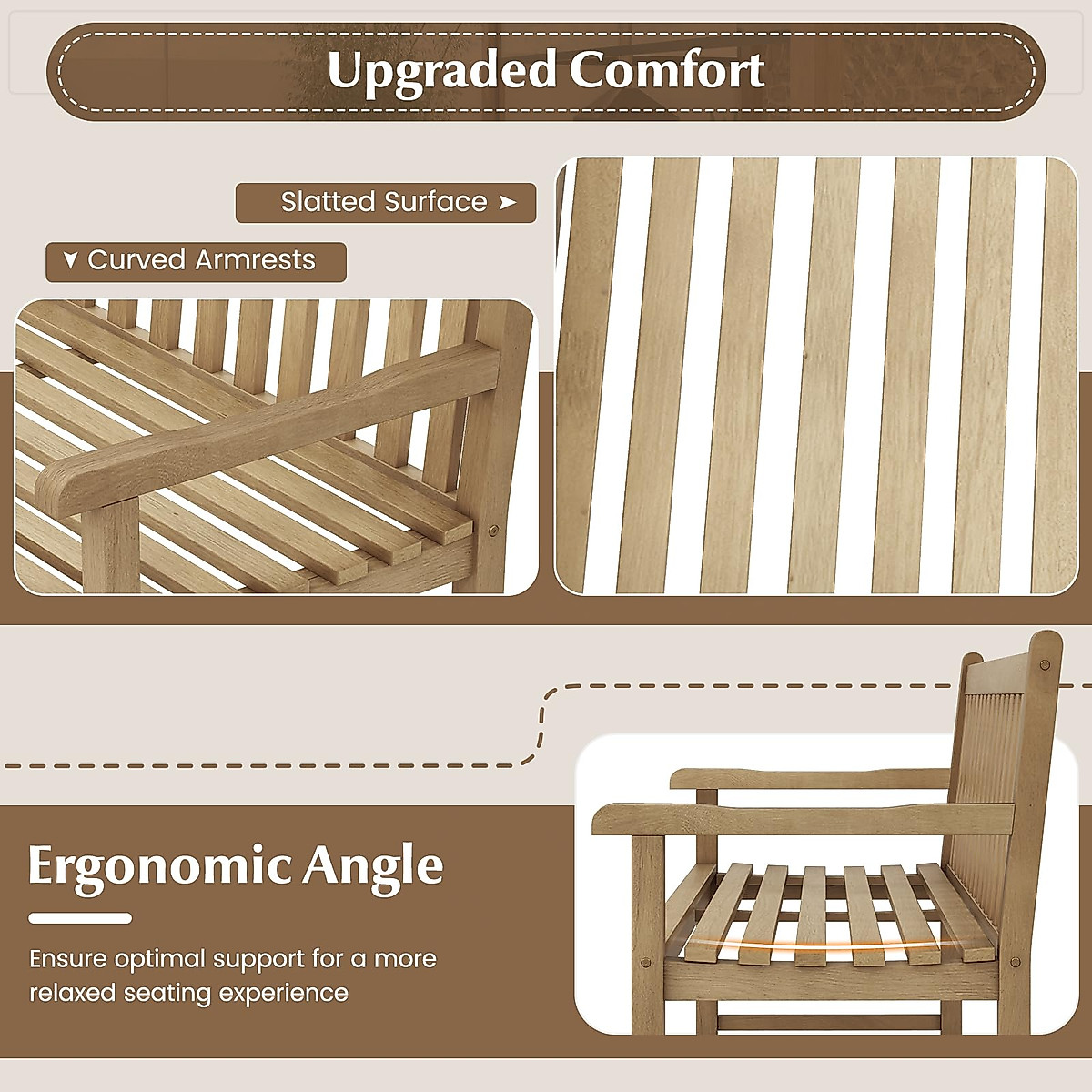 Upgraded Comfort

Slatted Surface ➤

▼ Curved Armrests

Ergonomic Angle

Ensure optimal support for a more relaxed seating experience